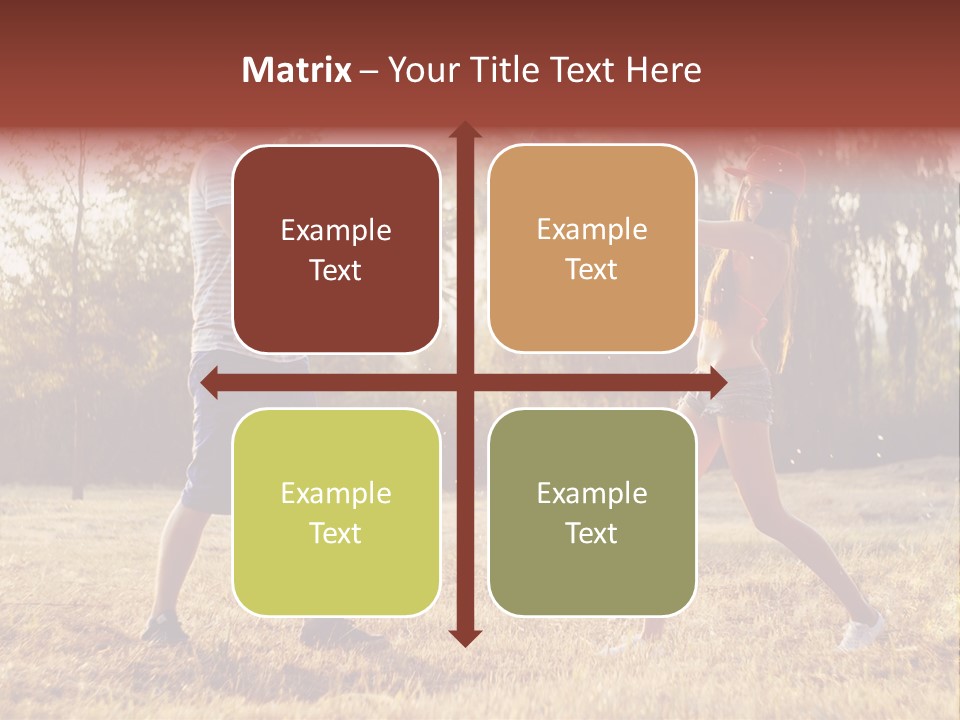 Matrix – Your Title Text Here

Example Text

Example Text

Example Text

Example Text